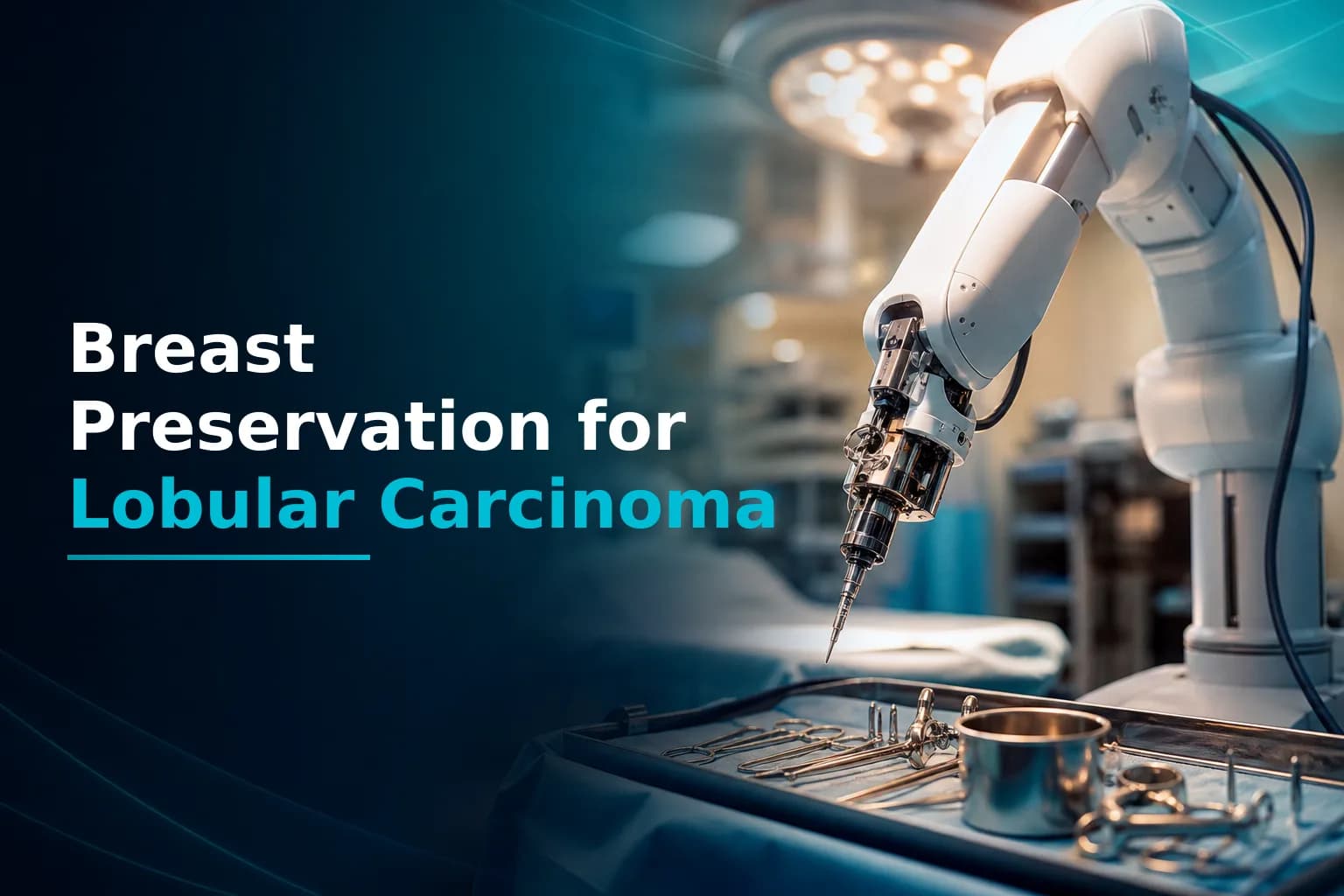 Breast Preservation for Lobular Carcinoma